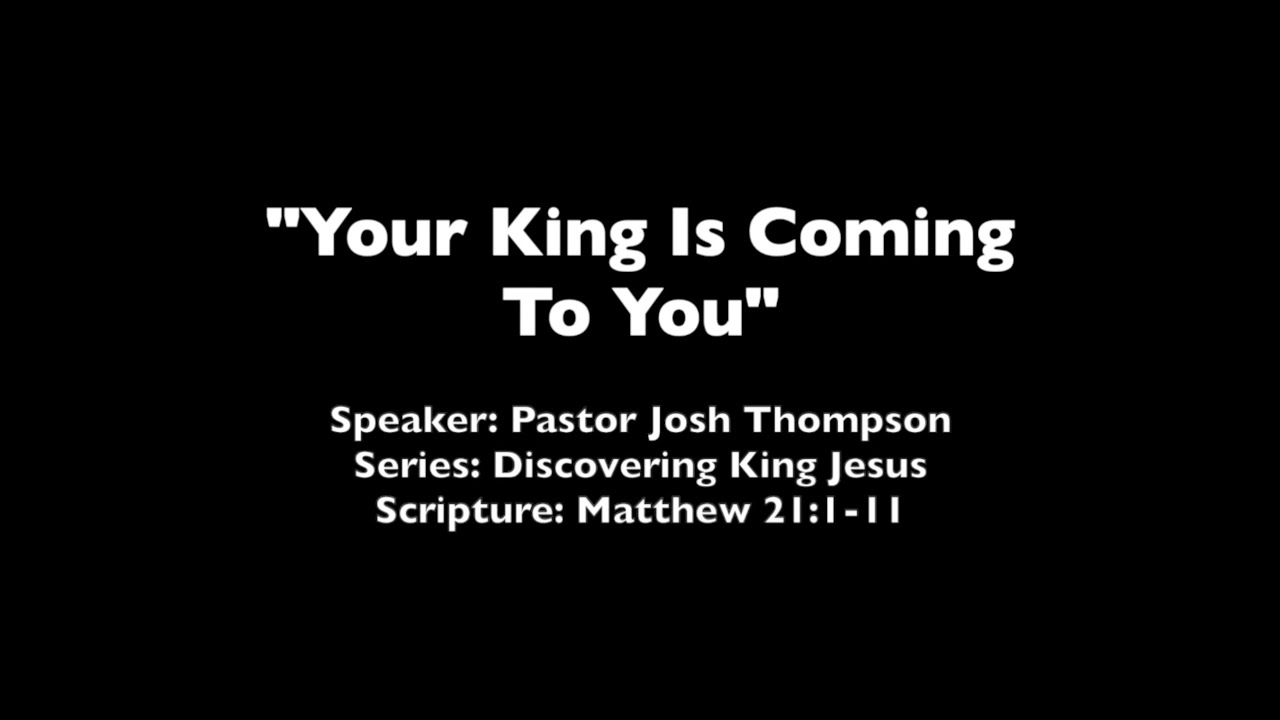 "Your King Is Coming To You"

Speaker: Pastor Josh Thompson
Series: Discovering King Jesus
Scripture: Matthew 21:1-11